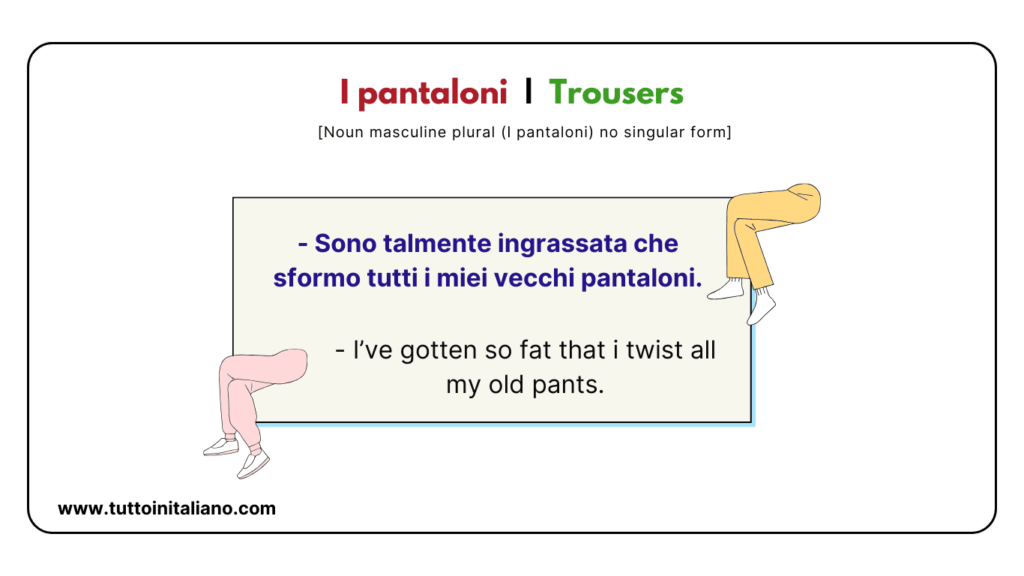 I pantaloni I Trousers

[Noun masculine plural (I pantaloni) no singular form]

- Sono talmente ingrassata che sformo tutti i miei vecchi pantaloni.

- I've gotten so fat that i twist all my old pants.

www.tuttoinitaliano.com